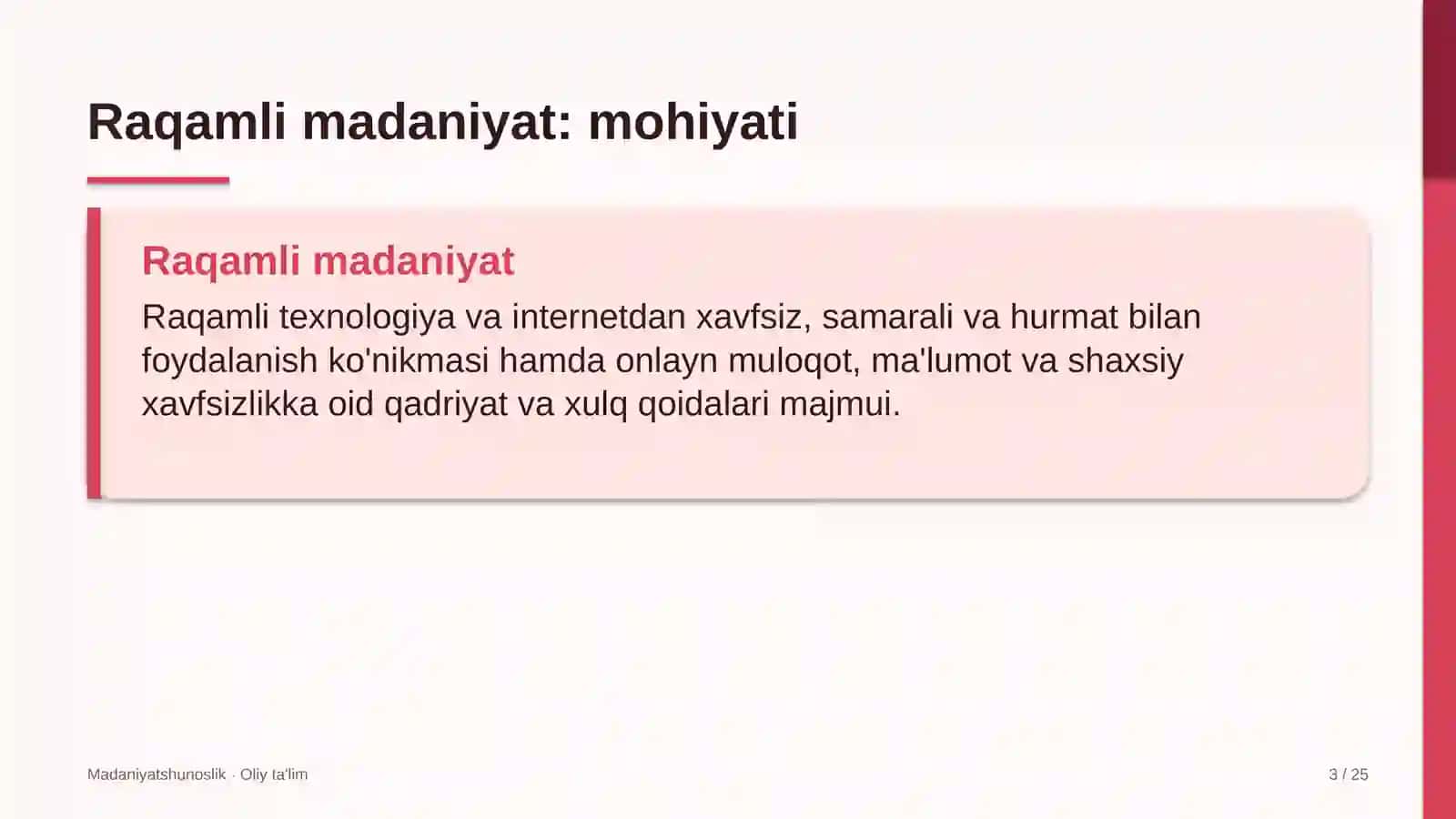 Raqamli madaniyat: mohiyati

Raqamli madaniyat

Raqamli texnologiya va internetdan xavfsiz, samarali va hurmat bilan foydalanish ko'nikmasi hamda onlayn muloqot, ma'lumot va shaxsiy xavfsizlikka oid qadriyat va xulq qoidalari majmui.

Madaniyatshunoslik · Oliy ta'lim

3 / 25